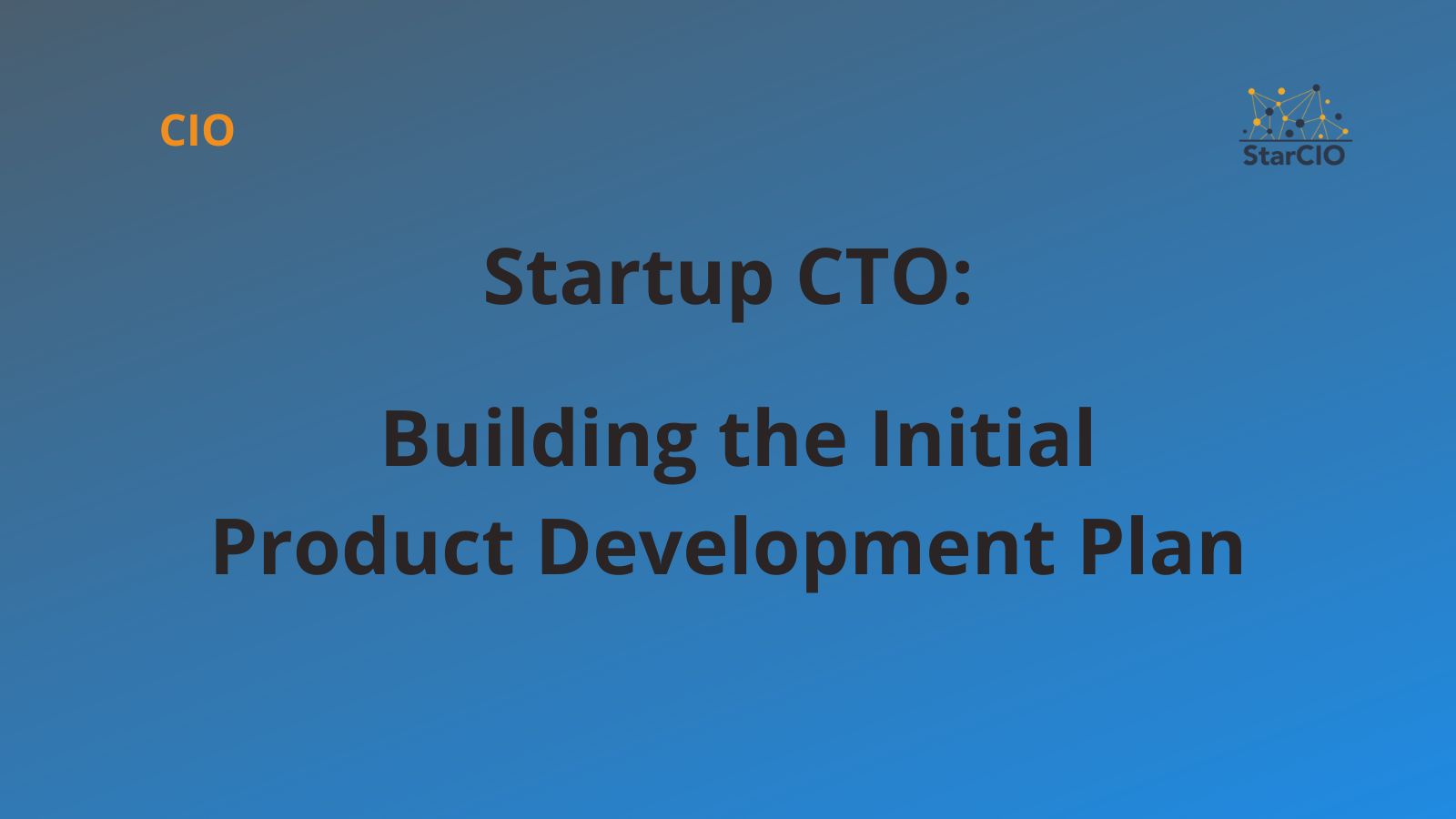 CIO

StarCIO

Startup CTO:

Building the Initial Product Development Plan